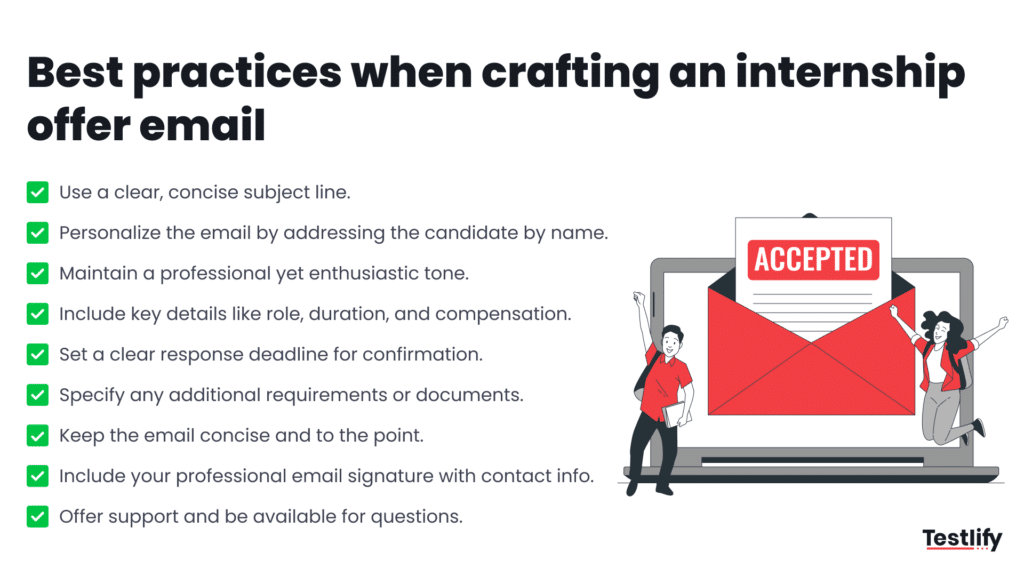 Best practices when crafting an internship offer email

Use a clear, concise subject line.

Personalize the email by addressing the candidate by name.

Maintain a professional yet enthusiastic tone.

Include key details like role, duration, and compensation.

Set a clear response deadline for confirmation.

Specify any additional requirements or documents.

Keep the email concise and to the point.

Include your professional email signature with contact info.

Offer support and be available for questions.

ACCEPTED

Testlify